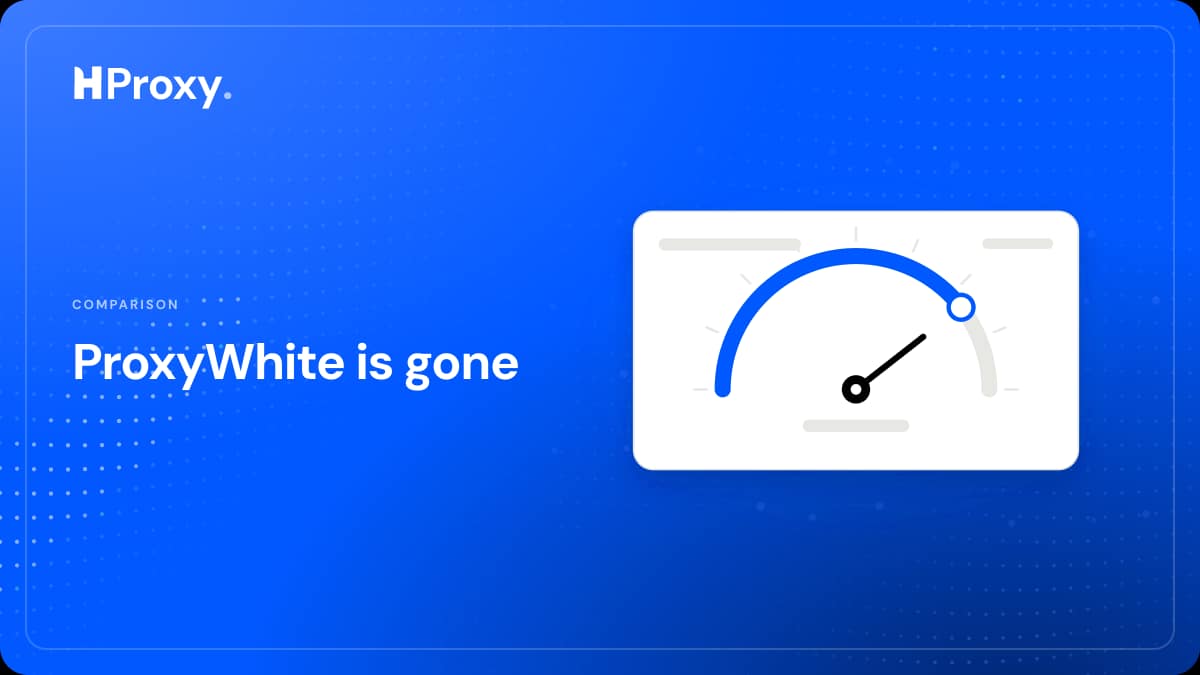 HProxy.

COMPARISON

ProxyWhite is gone